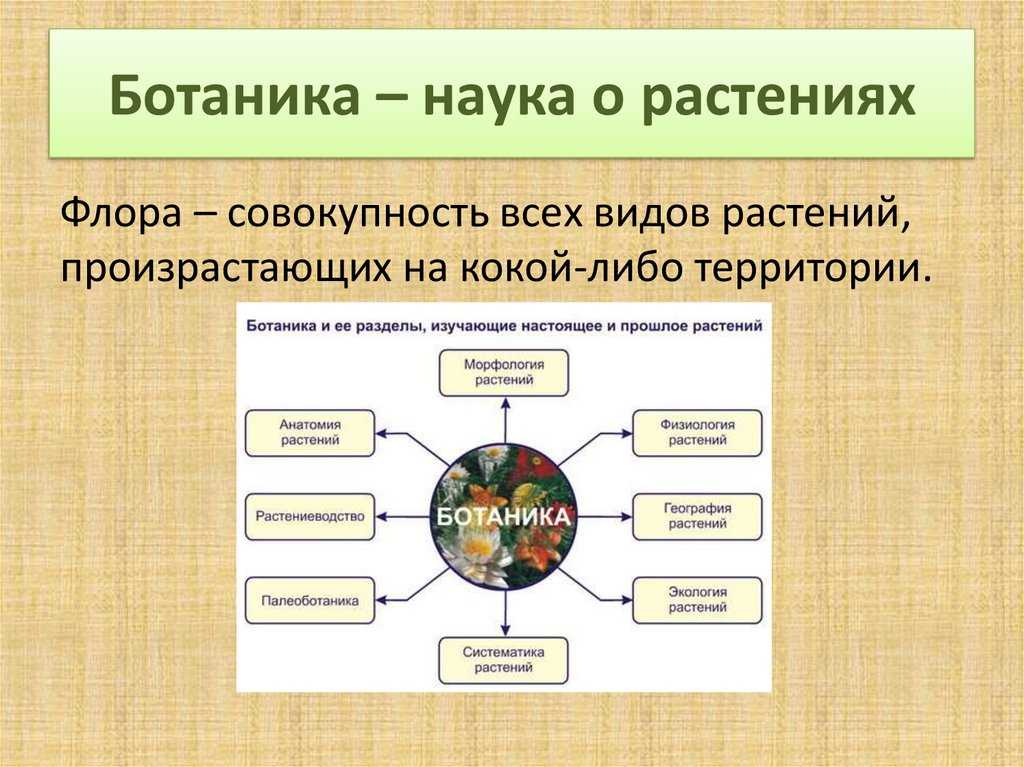 Ботаника – наука о растениях

Флора – совокупность всех видов растений, произрастающих на кокой-либо территории.

Ботаника и ее разделы, изучающие настоящее и прошлое растений

Морфология растений

Анатомия растений

Физиология растений

Растениеводство

БОТАНИКА

География растений

Палеоботаника

Экология растений

Систематика растений